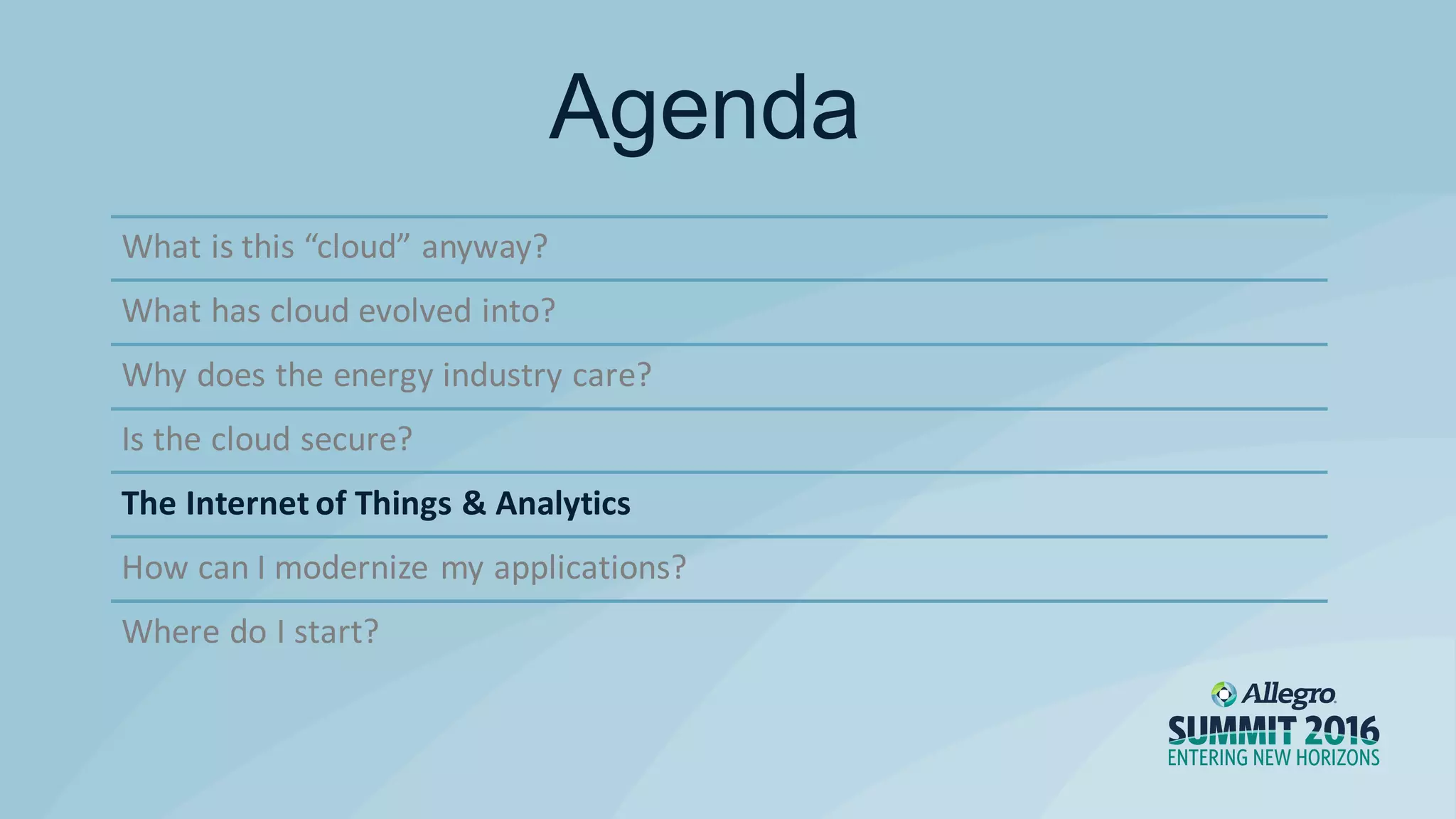 Agenda

What is this “cloud” anyway?

What has cloud evolved into?

Why does the energy industry care?

Is the cloud secure?

The Internet of Things & Analytics

How can I modernize my applications?

Where do I start?

Allegro
SUMMIT 2016
ENTERING NEW HORIZONS